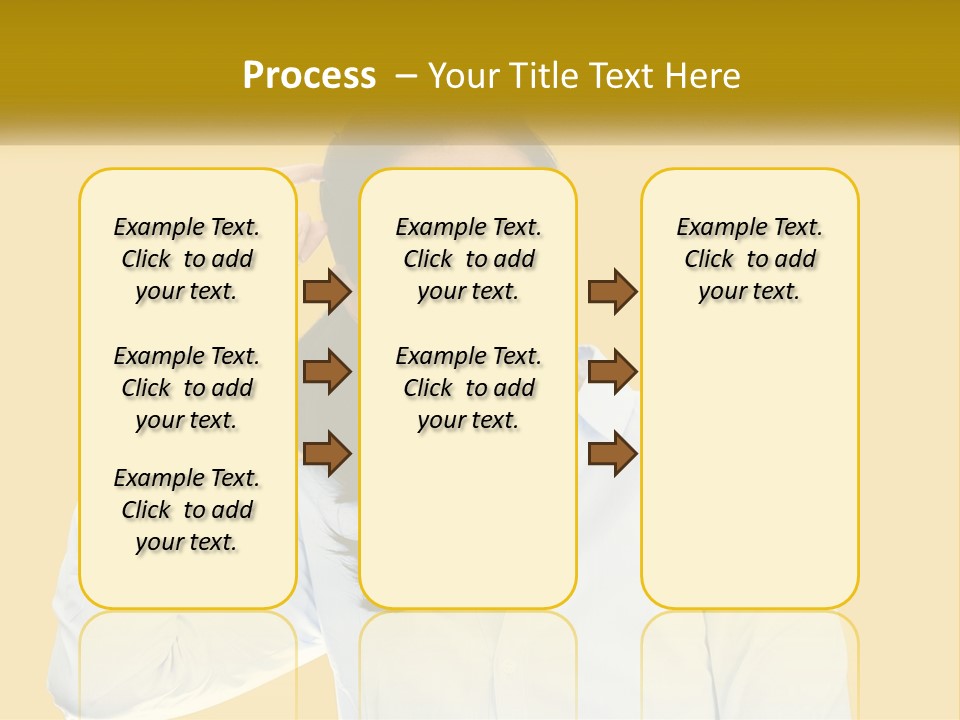 Process – Your Title Text Here

Example Text. Click to add your text.

Example Text. Click to add your text.

Example Text. Click to add your text.

Example Text. Click to add your text.

Example Text. Click to add your text.

Example Text. Click to add your text.